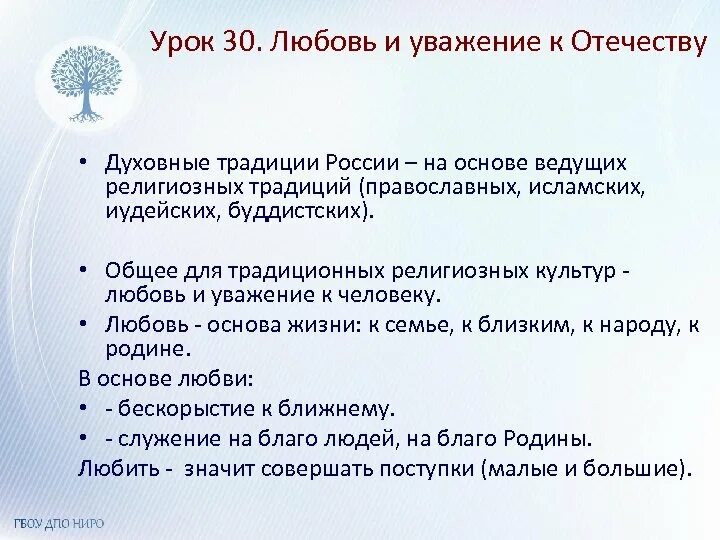 Урок 30. Любовь и уважение к Отечеству

• Духовные традиции России – на основе ведущих религиозных традиций (православных, исламских, иудейских, буддистских).

• Общее для традиционных религиозных культур - любовь и уважение к человеку.

• Любовь - основа жизни: к семье, к близким, к народу, к родине.

В основе любви:

• - бескорыстие к ближнему.

• - служение на благо людей, на благо Родины.

Любить - значит совершать поступки (малые и большие).

ГБОУ ДПО НИРО